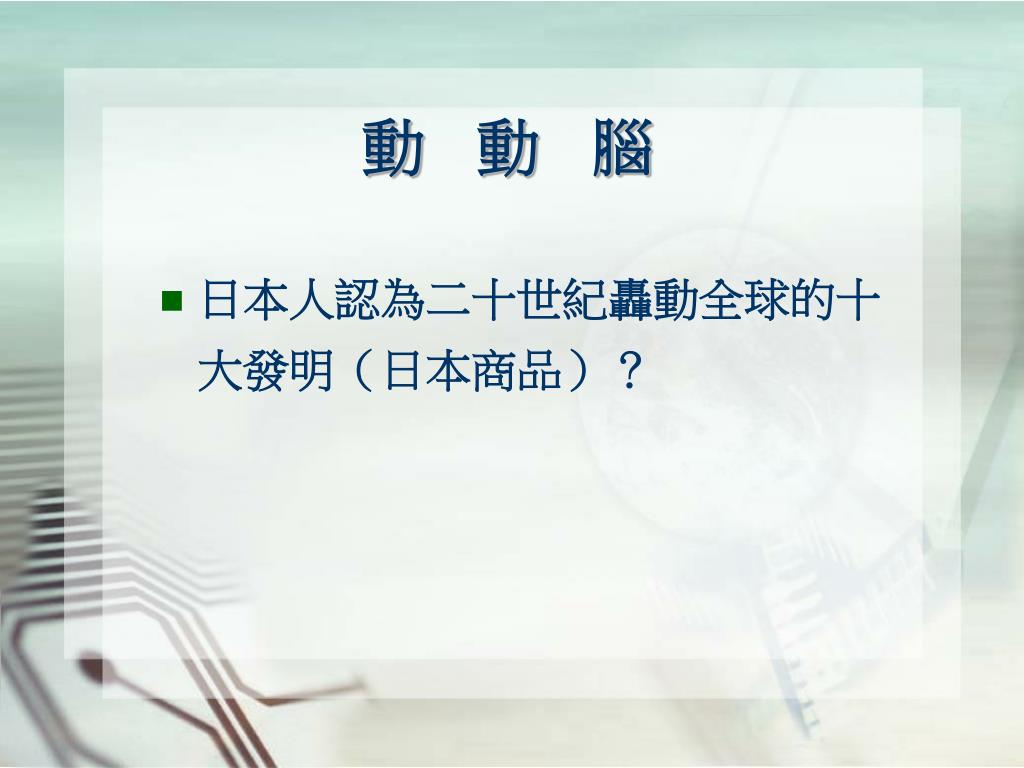 動 動 腦

日本人認為二十世紀轟動全球的十大發明（日本商品）？